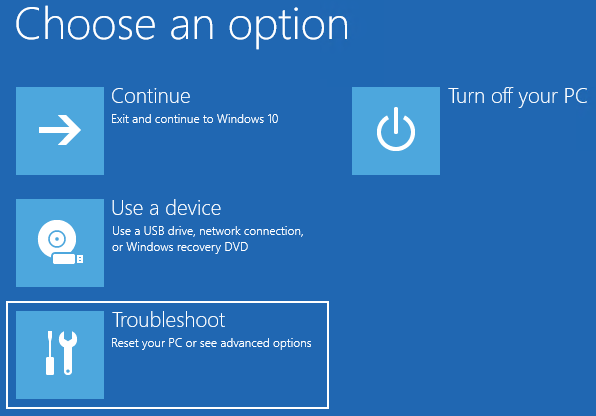 Choose an option

Continue
Exit and continue to Windows 10

Use a device
Use a USB drive, network connection, or Windows recovery DVD

Troubleshoot
Reset your PC or see advanced options

Turn off your PC